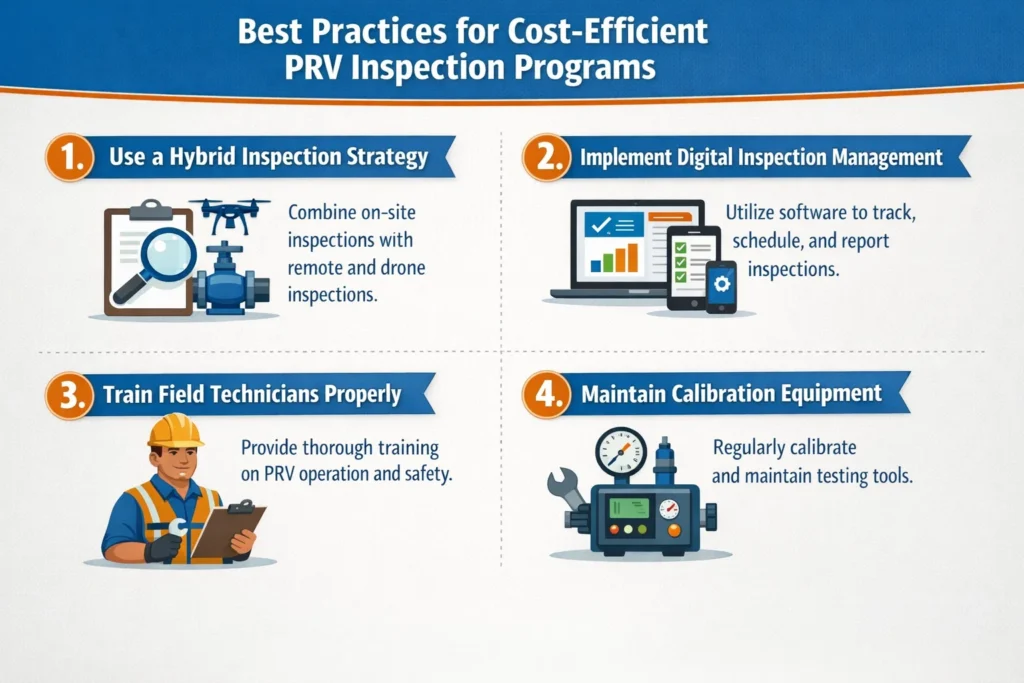 Best Practices for Cost-Efficient PRV Inspection Programs

1. Use a Hybrid Inspection Strategy

Combine on-site inspections with remote and drone inspections.

2. Implement Digital Inspection Management

Utilize software to track, schedule, and report inspections.

3. Train Field Technicians Properly

Provide thorough training on PRV operation and safety.

4. Maintain Calibration Equipment

Regularly calibrate and maintain testing tools.